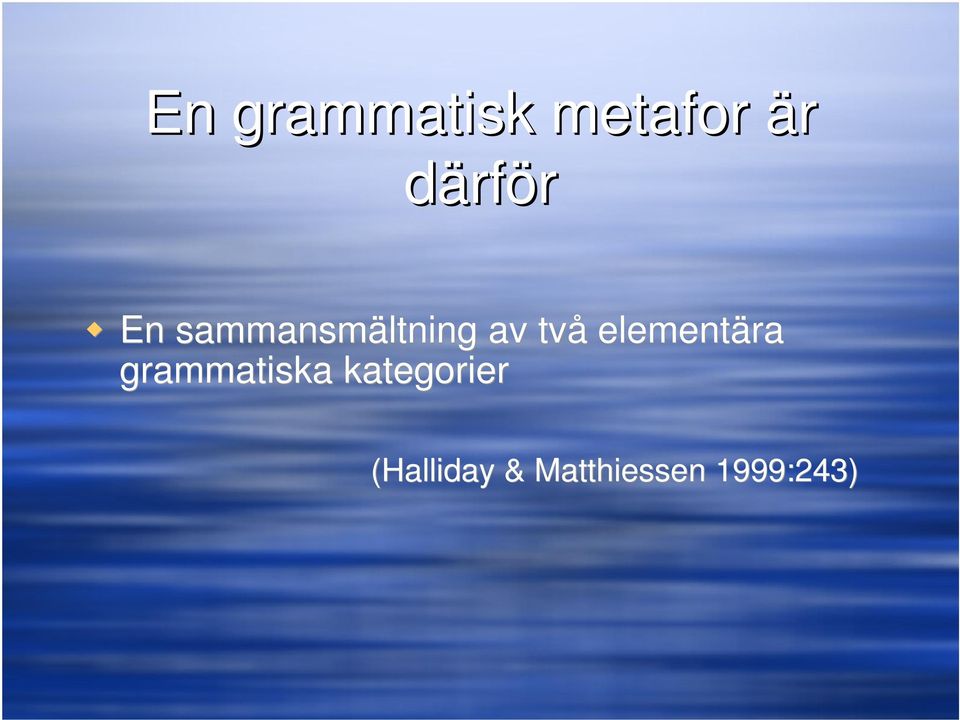 En grammatisk metafor är därför

En sammansmältning av två elementära grammatiska kategorier

(Halliday & Matthiessen 1999:243)